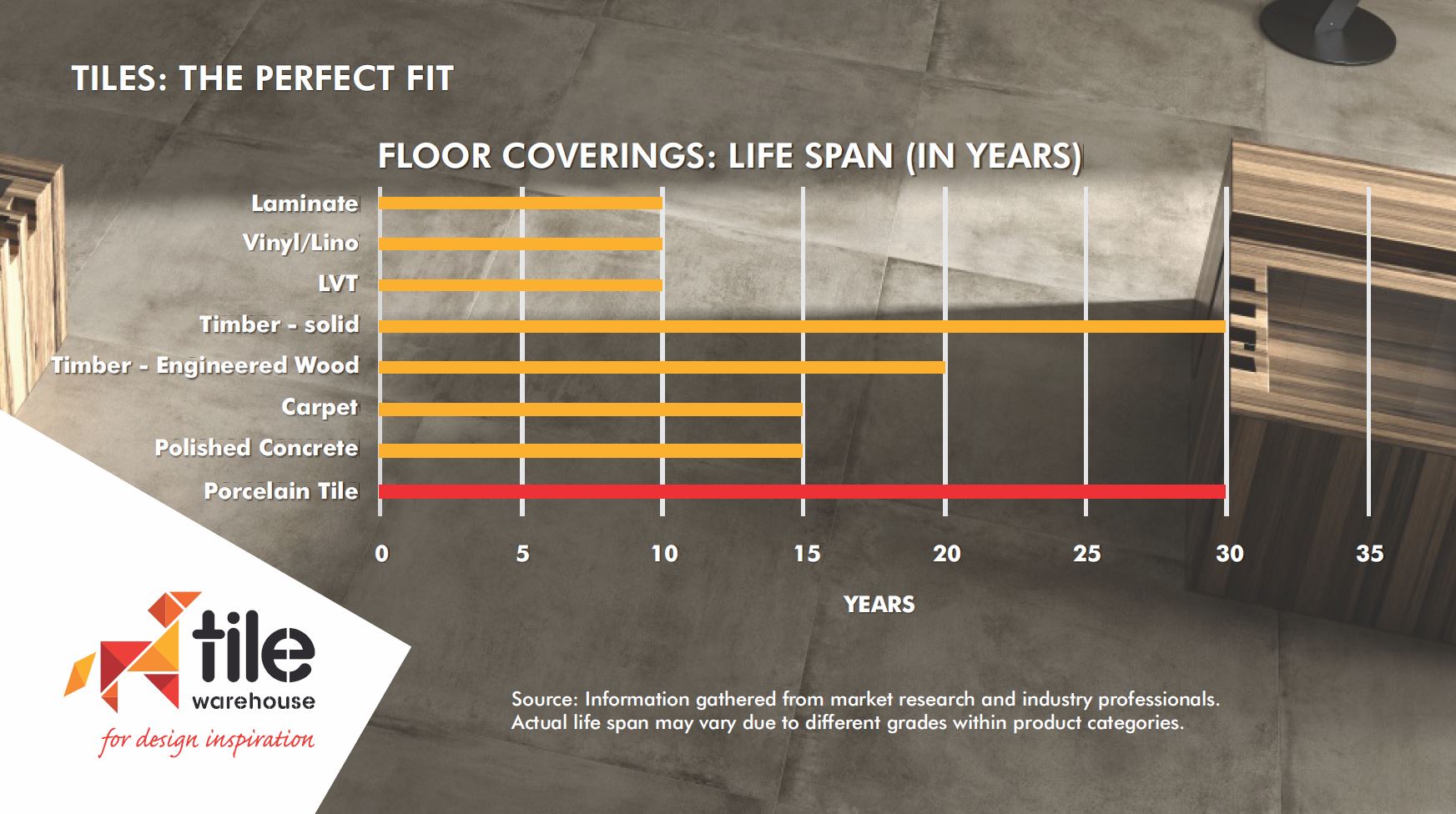 TILES: THE PERFECT FIT

FLOOR COVERINGS: LIFE SPAN (IN YEARS)

Laminate
Vinyl/Lino
LVT
Timber - solid
Timber - Engineered Wood
Carpet
Polished Concrete
Porcelain Tile

0 5 10 15 20 25 30 35

YEARS

tile warehouse
for design inspiration

Source: Information gathered from market research and industry professionals. Actual life span may vary due to different grades within product categories.